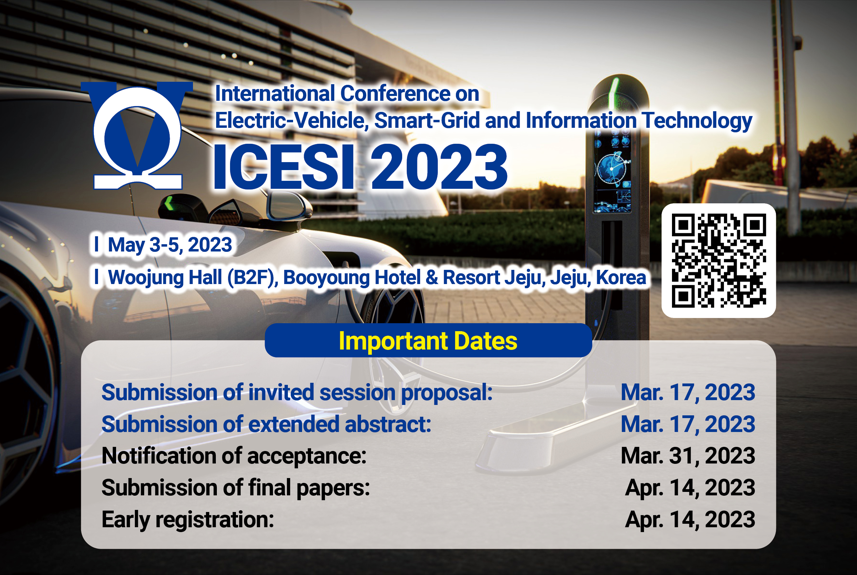 International Conference on
Electric-Vehicle, Smart-Grid and Information Technology
ICESI 2023

I May 3-5, 2023
I Woojung Hall (B2F), Booyoung Hotel & Resort Jeju, Jeju, Korea

Important Dates

| | |
|---|---|
| Submission of invited session proposal: | Mar. 17, 2023 |
| Submission of extended abstract: | Mar. 17, 2023 |
| Notification of acceptance: | Mar. 31, 2023 |
| Submission of final papers: | Apr. 14, 2023 |
| Early registration: | Apr. 14, 2023 |